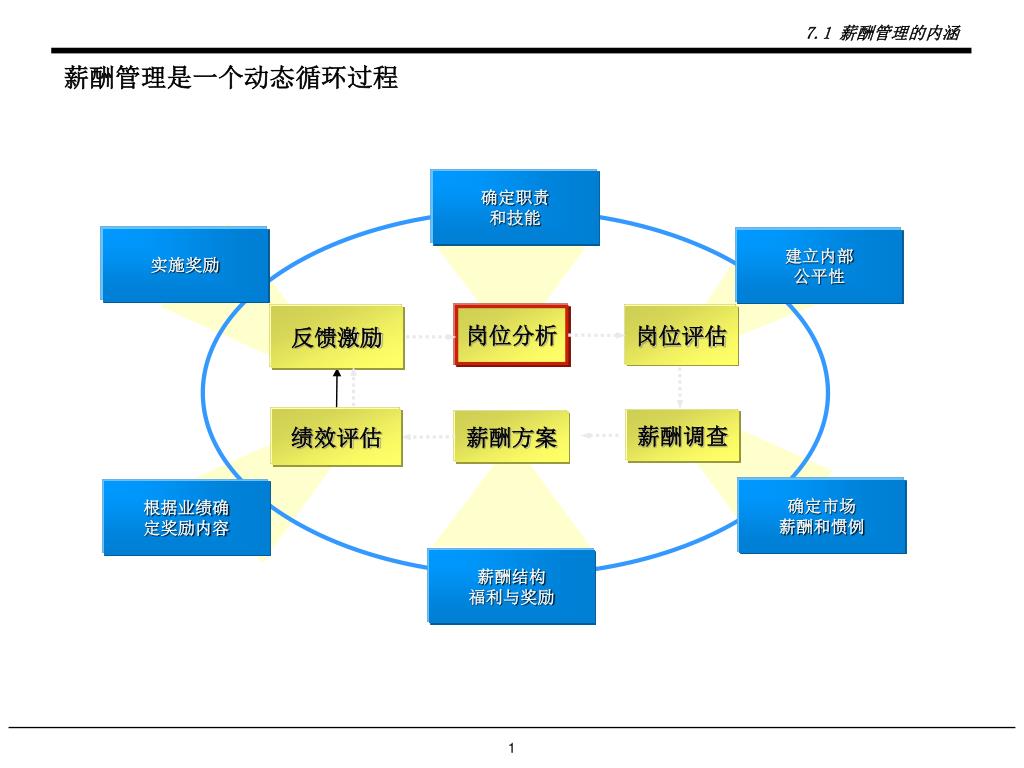 7.1 薪酬管理的内涵

薪酬管理是一个动态循环过程

确定职责和技能

实施奖励

建立内部公平性

反馈激励

岗位分析

岗位评估

绩效评估

薪酬方案

薪酬调查

根据业绩确定奖励内容

确定市场薪酬和惯例

薪酬结构福利与奖励

1